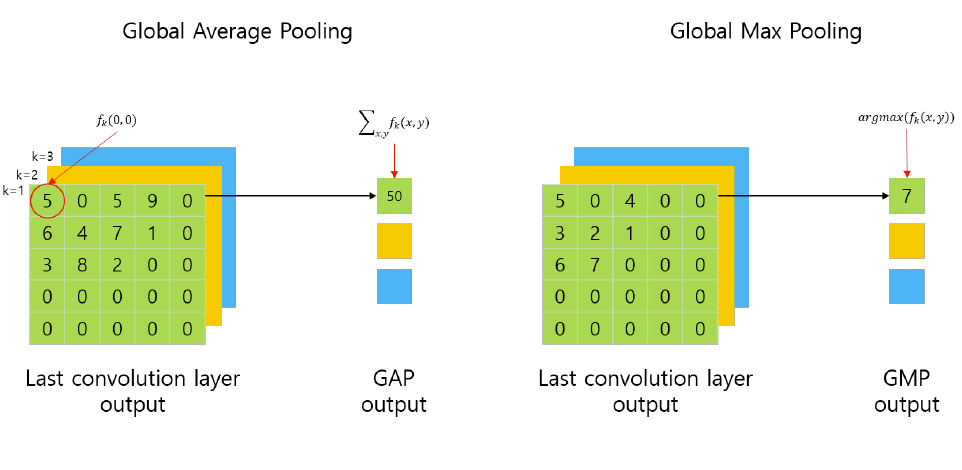 Global Average Pooling

$f_k(0,0)$

k=3
k=2
k=1

| 5 | 0 | 5 | 9 | 0 |
|---|---|---|---|---|
| 6 | 4 | 7 | 1 | 0 |
| 3 | 8 | 2 | 0 | 0 |
| 0 | 0 | 0 | 0 | 0 |
| 0 | 0 | 0 | 0 | 0 |

$\sum_{x,y} f_k(x,y)$

50

Last convolution layer output

GAP output

Global Max Pooling

| 5 | 0 | 4 | 0 | 0 |
|---|---|---|---|---|
| 3 | 2 | 1 | 0 | 0 |
| 6 | 7 | 0 | 0 | 0 |
| 0 | 0 | 0 | 0 | 0 |
| 0 | 0 | 0 | 0 | 0 |

$argmax(f_k(x,y))$

7

Last convolution layer output

GMP output